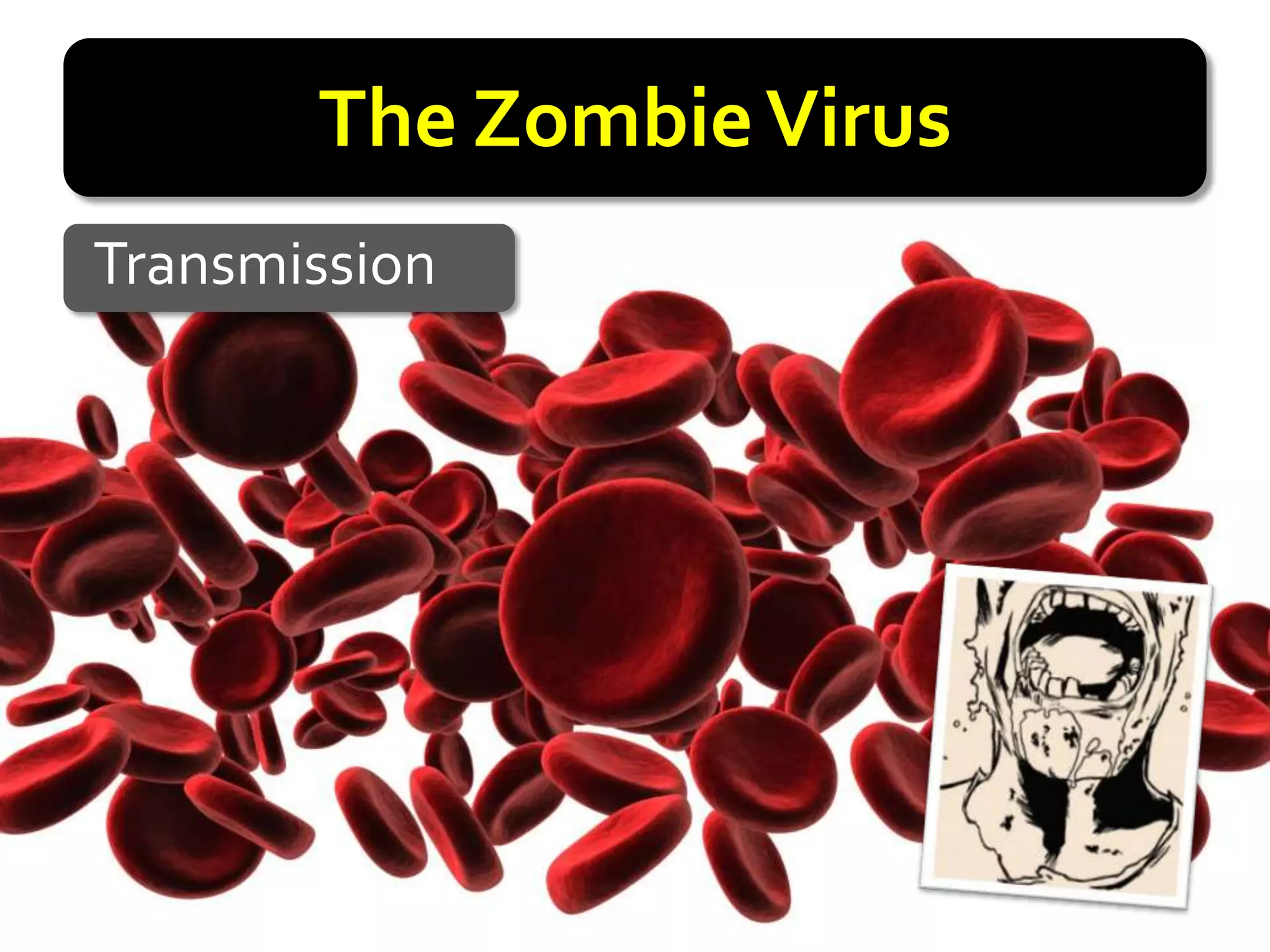 The Zombie Virus

Transmission